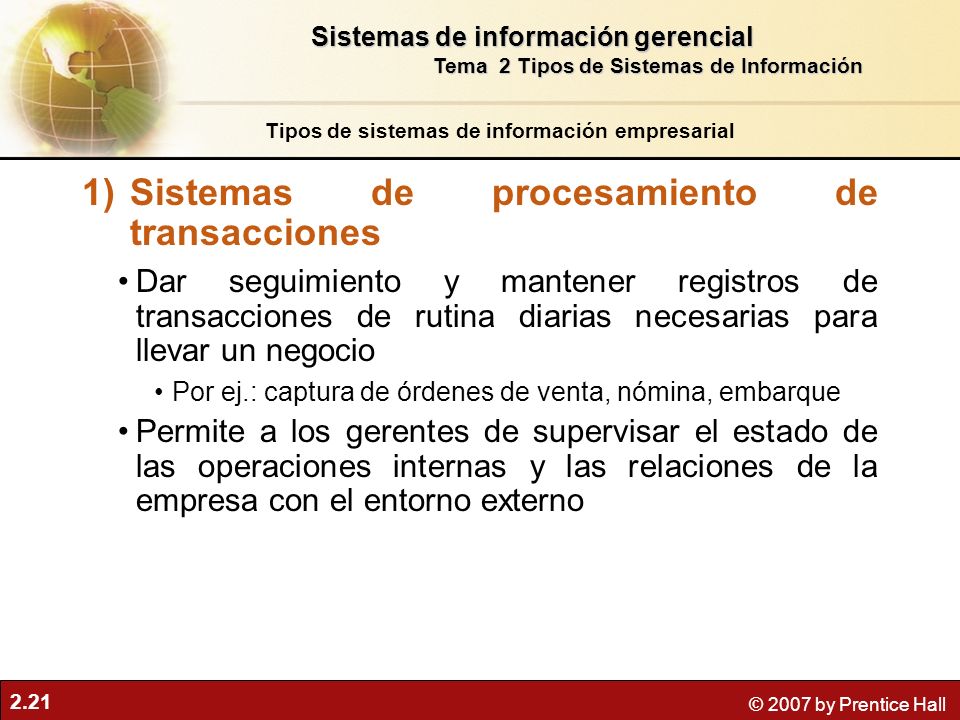 Sistemas de información gerencial
Tema 2 Tipos de Sistemas de Información

Tipos de sistemas de información empresarial

1) Sistemas de procesamiento de transacciones

• Dar seguimiento y mantener registros de transacciones de rutina diarias necesarias para llevar un negocio

• Por ej.: captura de órdenes de venta, nómina, embarque

• Permite a los gerentes de supervisar el estado de las operaciones internas y las relaciones de la empresa con el entorno externo

2.21

© 2007 by Prentice Hall